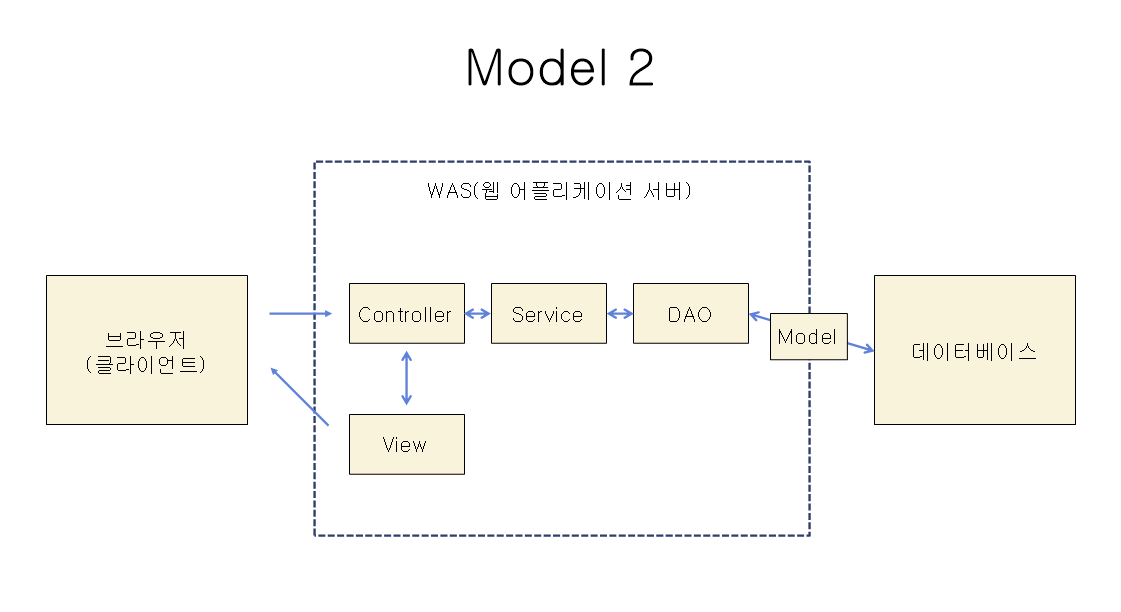 Model 2

WAS(웹 어플리케이션 서버)

브라우저
(클라이언트)

Controller

Service

DAO

Model

데이터베이스

View